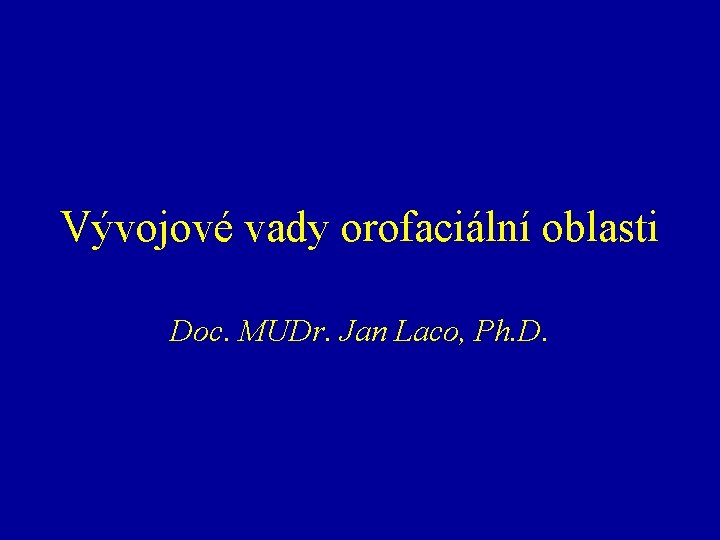 Vývojové vady orofaciální oblasti

Doc. MUDr. Jan Laco, Ph.D.